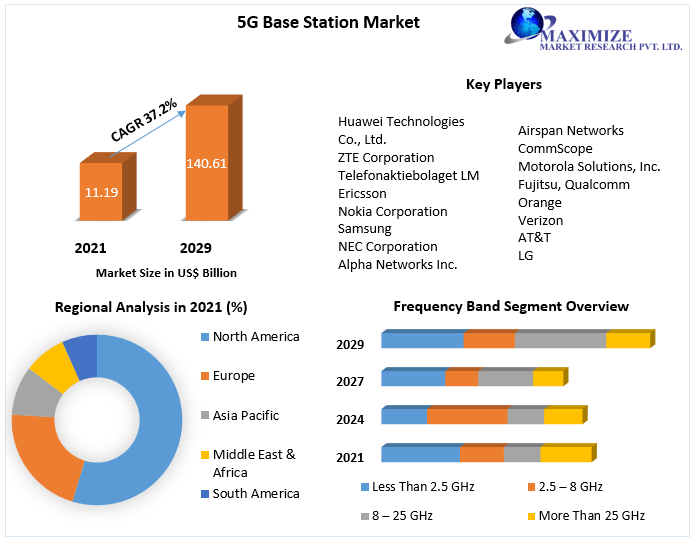 5G Base Station Market

MAXIMIZE
MARKET RESEARCH PVT. LTD.

CAGR 37.2%

11.19

140.61

2021

2029

Market Size in US$ Billion

Key Players

Huawei Technologies Co., Ltd.
ZTE Corporation
Telefonaktiebolaget LM Ericsson
Nokia Corporation
Samsung
NEC Corporation
Alpha Networks Inc.

Airspan Networks
CommScope
Motorola Solutions, Inc.
Fujitsu, Qualcomm
Orange
Verizon
AT&T
LG

Regional Analysis in 2021 (%)

North America
Europe
Asia Pacific
Middle East & Africa
South America

Frequency Band Segment Overview

2029
2027
2024
2021

Less Than 2.5 GHz
2.5 – 8 GHz
8 – 25 GHz
More Than 25 GHz